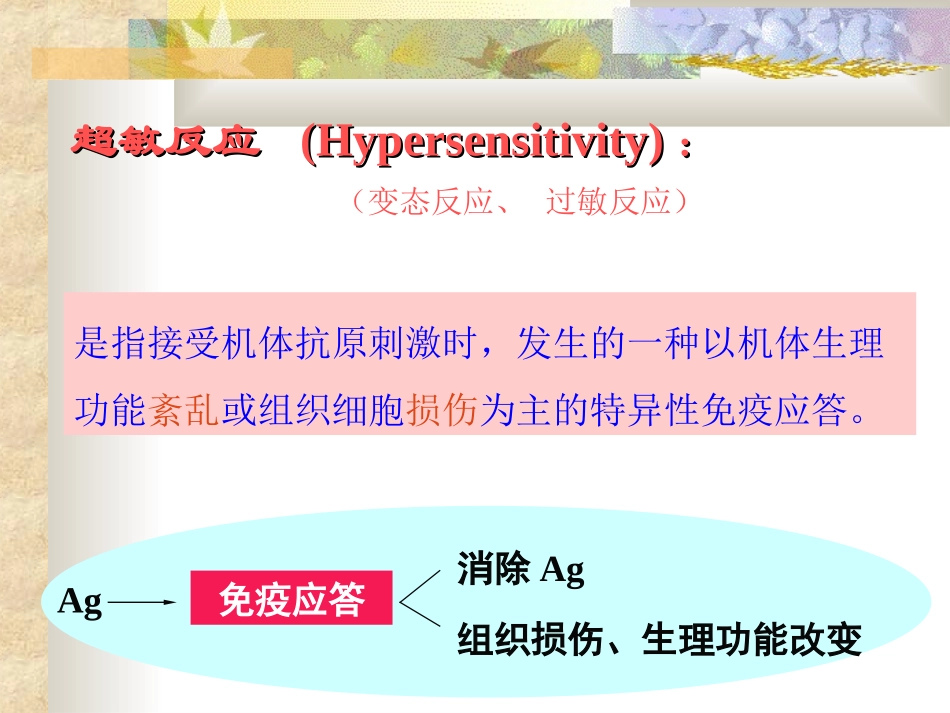 超敏反应 (Hypersensitivity)：

（变态反应、 过敏反应）

是指接受机体抗原刺激时，发生的一种以机体生理功能紊乱或组织细胞损伤为主的特异性免疫应答。

Ag 免疫应答

消除 Ag

组织损伤、生理功能改变